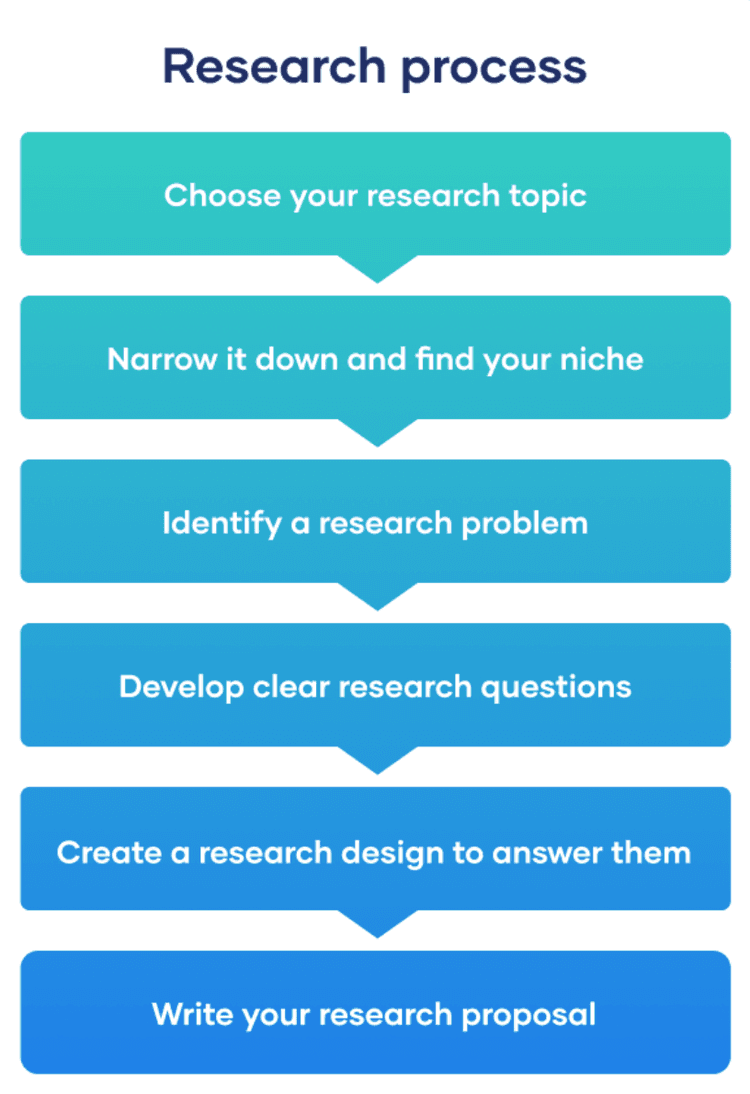 Research process

Choose your research topic

Narrow it down and find your niche

Identify a research problem

Develop clear research questions

Create a research design to answer them

Write your research proposal